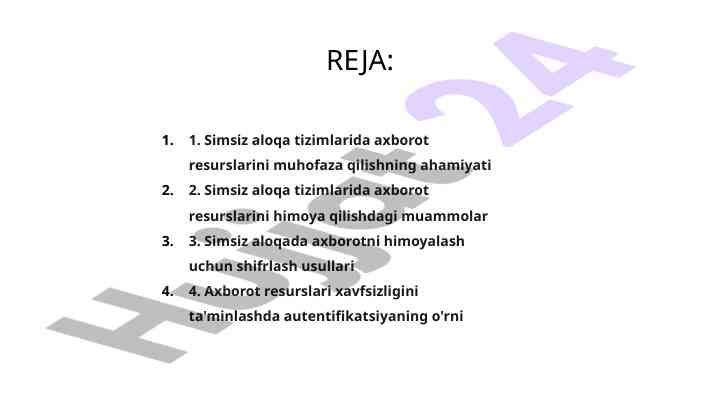 REJA:

1. 1. Simsiz aloqa tizimlarida axborot resurslarini muhofaza qilishning ahamiyati
2. 2. Simsiz aloqa tizimlarida axborot resurslarini himoya qilishdagi muammolar
3. 3. Simsiz aloqada axborotni himoyalash uchun shifrlash usullari
4. 4. Axborot resurslari xavfsizligini ta'minlashda autentifikatsiyaning o'rni

Hujjat24